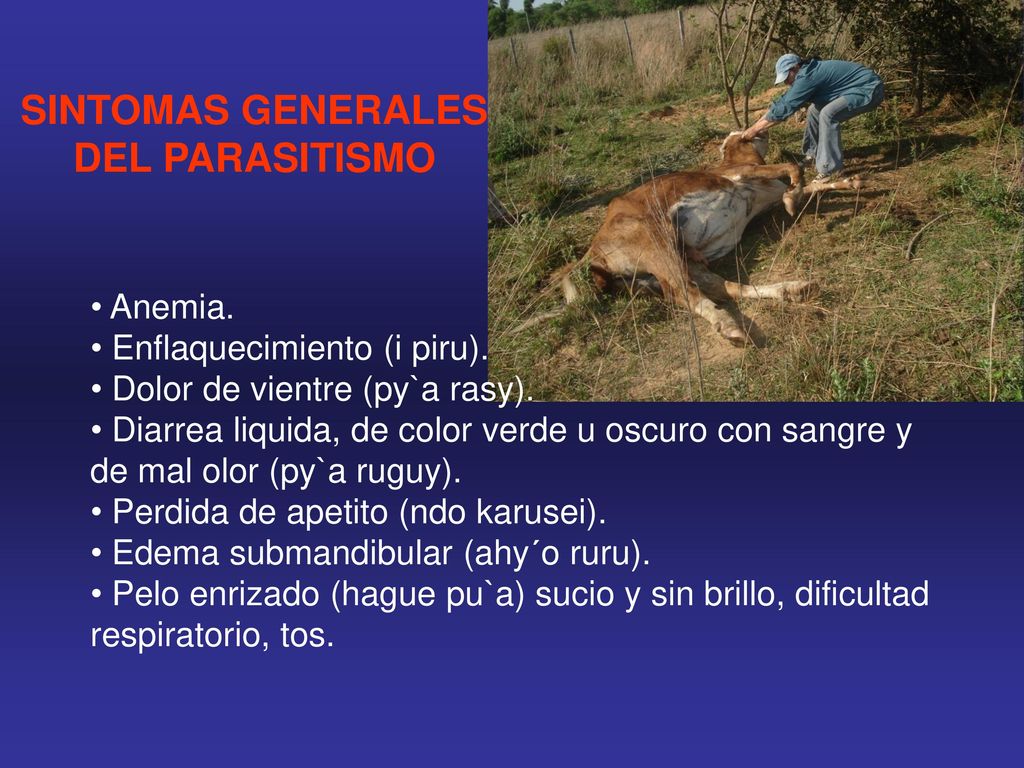 SINTOMAS GENERALES DEL PARASITISMO

• Anemia.
• Enflaquecimiento (i piru).
• Dolor de vientre (py`a rasy).
• Diarrea liquida, de color verde u oscuro con sangre y de mal olor (py`a ruguy).
• Perdida de apetito (ndo karusei).
• Edema submandibular (ahy´o ruru).
• Pelo enrizado (hague pu`a) sucio y sin brillo, dificultad respiratorio, tos.